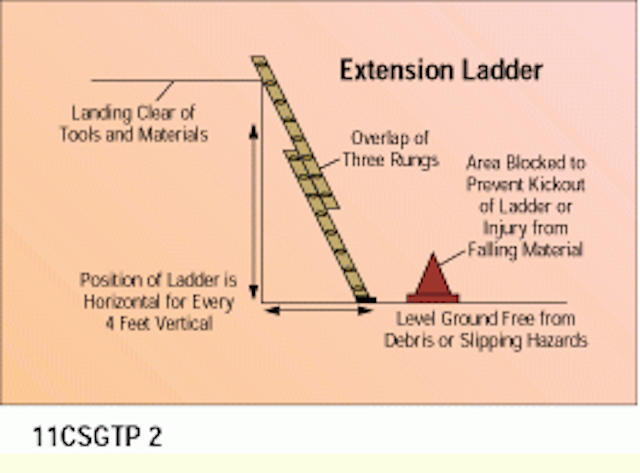 Extension Ladder

Landing Clear of Tools and Materials

Overlap of Three Rungs

Area Blocked to Prevent Kickout of Ladder or Injury from Falling Material

Position of Ladder is Horizontal for Every 4 Feet Vertical

Level Ground Free from Debris or Slipping Hazards

11CSGTP 2